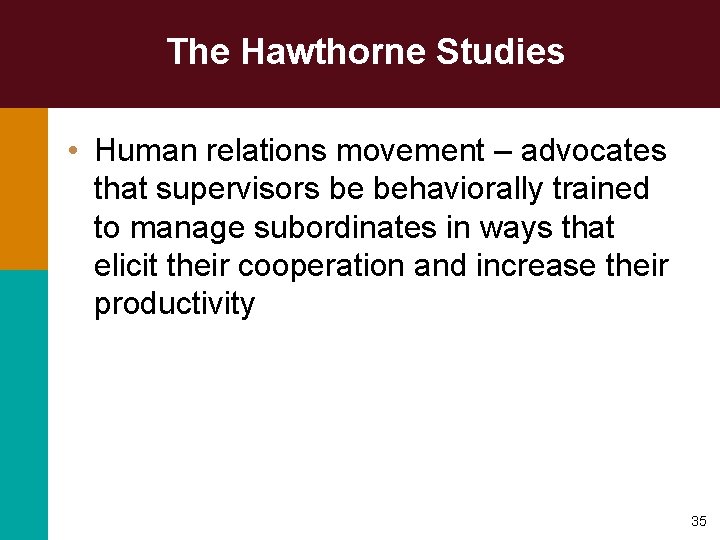 The Hawthorne Studies

• Human relations movement – advocates that supervisors be behaviorally trained to manage subordinates in ways that elicit their cooperation and increase their productivity

35